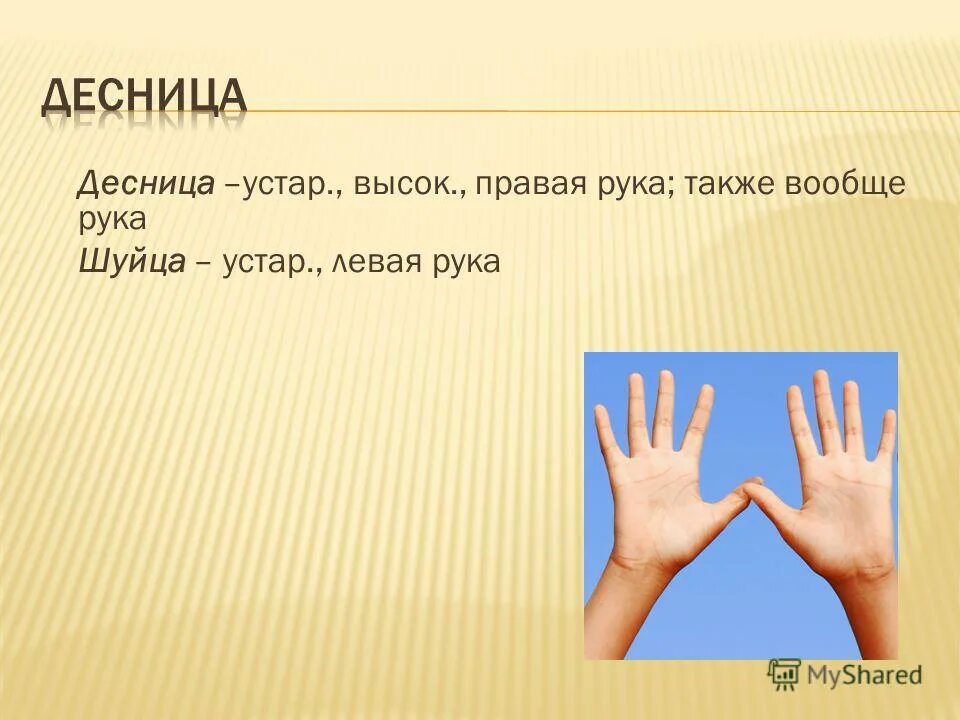 ДЕСНИЦА

Десница –устар., высок., правая рука; также вообще рука

Шуйца – устар., левая рука

MyShared